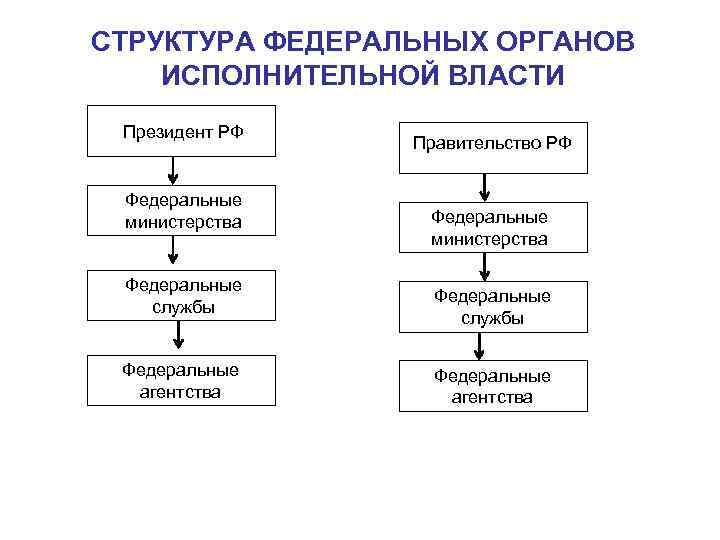 СТРУКТУРА ФЕДЕРАЛЬНЫХ ОРГАНОВ ИСПОЛНИТЕЛЬНОЙ ВЛАСТИ

Президент РФ

Федеральные министерства

Федеральные службы

Федеральные агентства

Правительство РФ

Федеральные министерства

Федеральные службы

Федеральные агентства